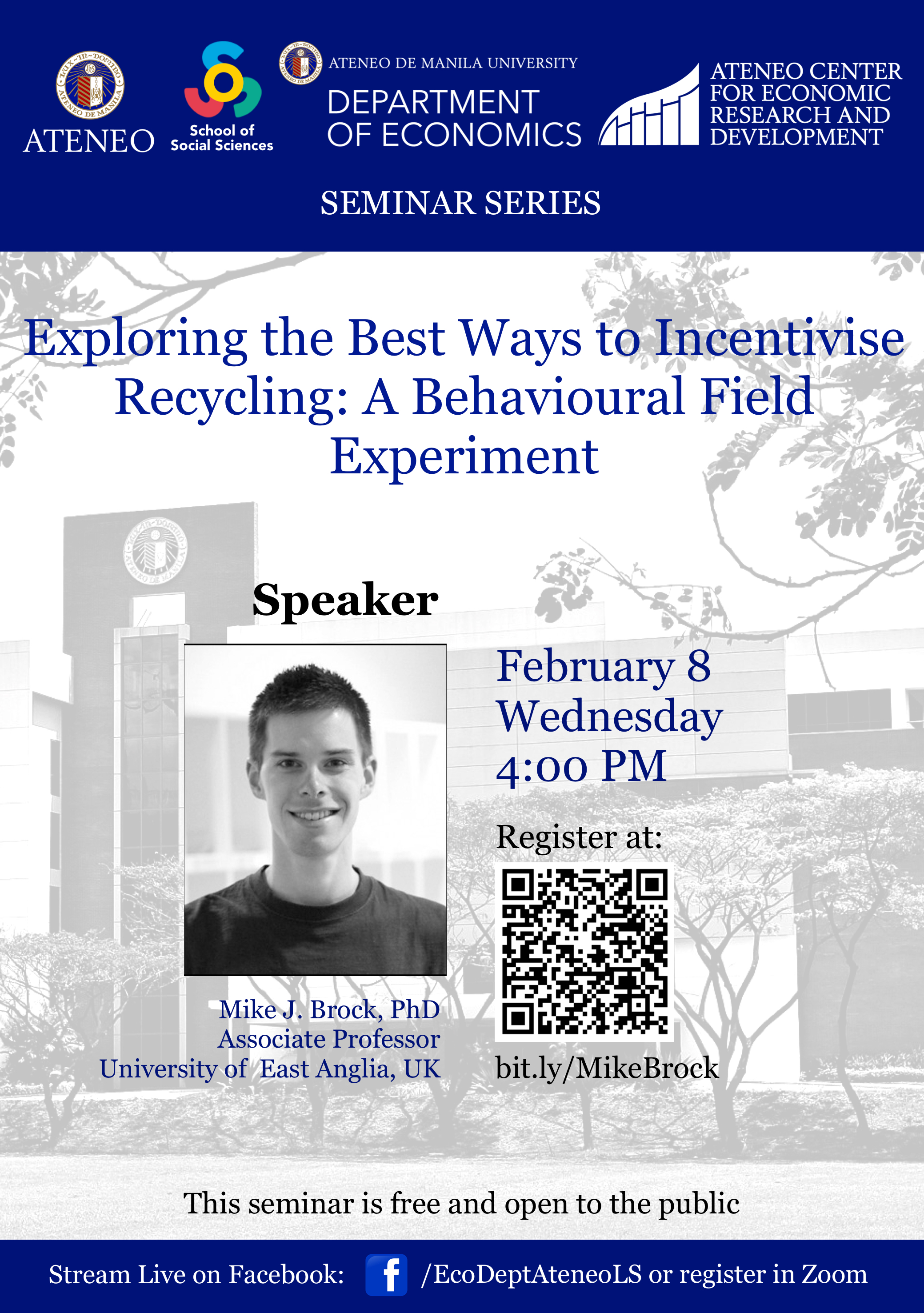 ATENEO

School of Social Sciences

ATENEO DE MANILA UNIVERSITY
DEPARTMENT OF ECONOMICS

ATENEO CENTER FOR ECONOMIC RESEARCH AND DEVELOPMENT

SEMINAR SERIES

Exploring the Best Ways to Incentivise Recycling: A Behavioural Field Experiment

Speaker

Mike J. Brock, PhD
Associate Professor
University of East Anglia, UK

February 8
Wednesday
4:00 PM

Register at:

bit.ly/MikeBrock

This seminar is free and open to the public

Stream Live on Facebook: /EcoDeptAteneoLS or register in Zoom